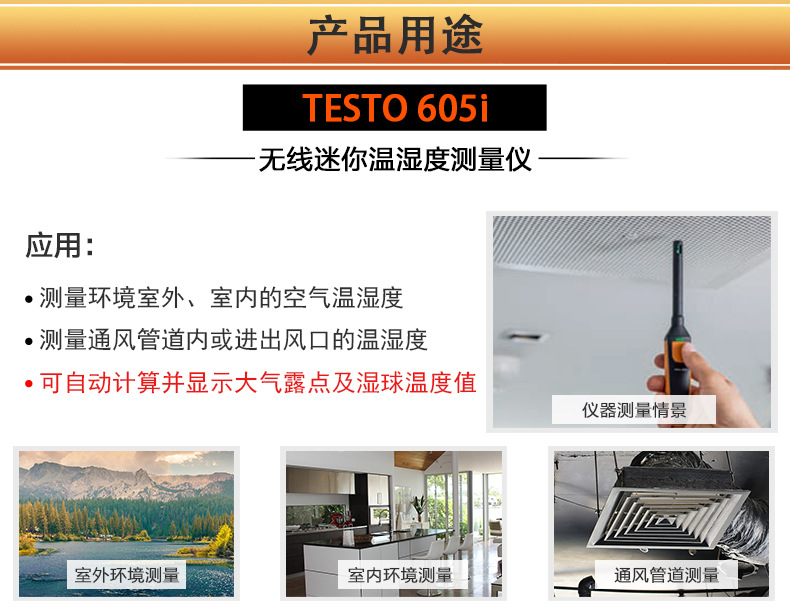 产品用途

TESTO 605i

无线迷你温湿度测量仪

应用：

• 测量环境室外、室内的空气温湿度
• 测量通风管道内或进出风口的温湿度
• 可自动计算并显示大气露点及湿球温度值

仪器测量情景

室外环境测量

室内环境测量

通风管道测量